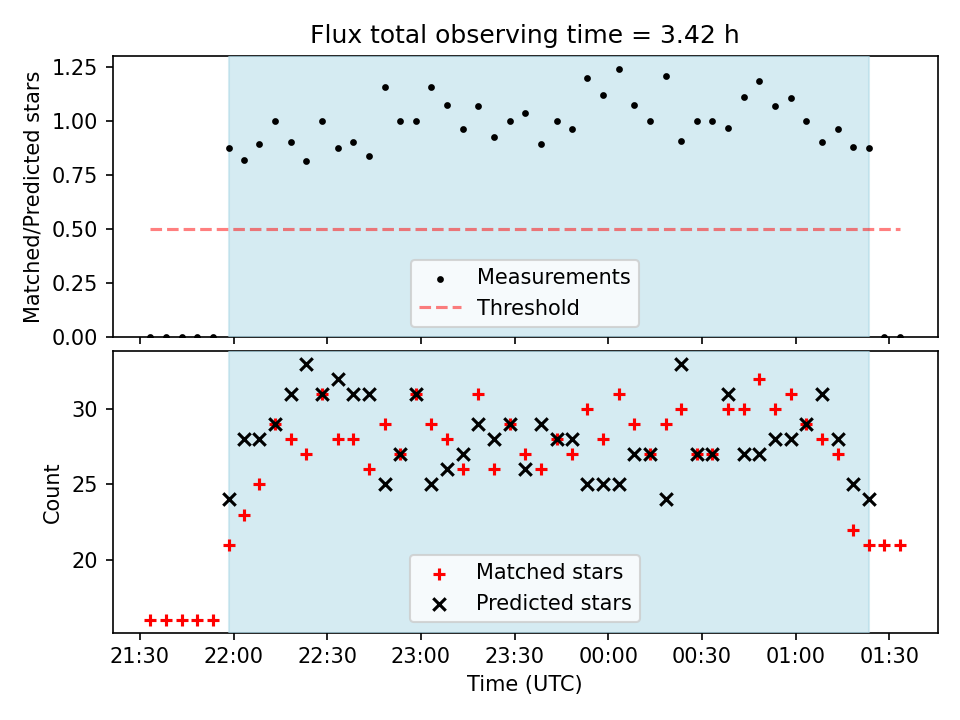 Flux total observing time = 3.42 h

Matched/Predicted stars

1.25
1.00
0.75
0.50
0.25
0.00

Measurements
Threshold

Count

30
25
20

Matched stars
Predicted stars

21:30 22:00 22:30 23:00 23:30 00:00 00:30 01:00 01:30

Time (UTC)